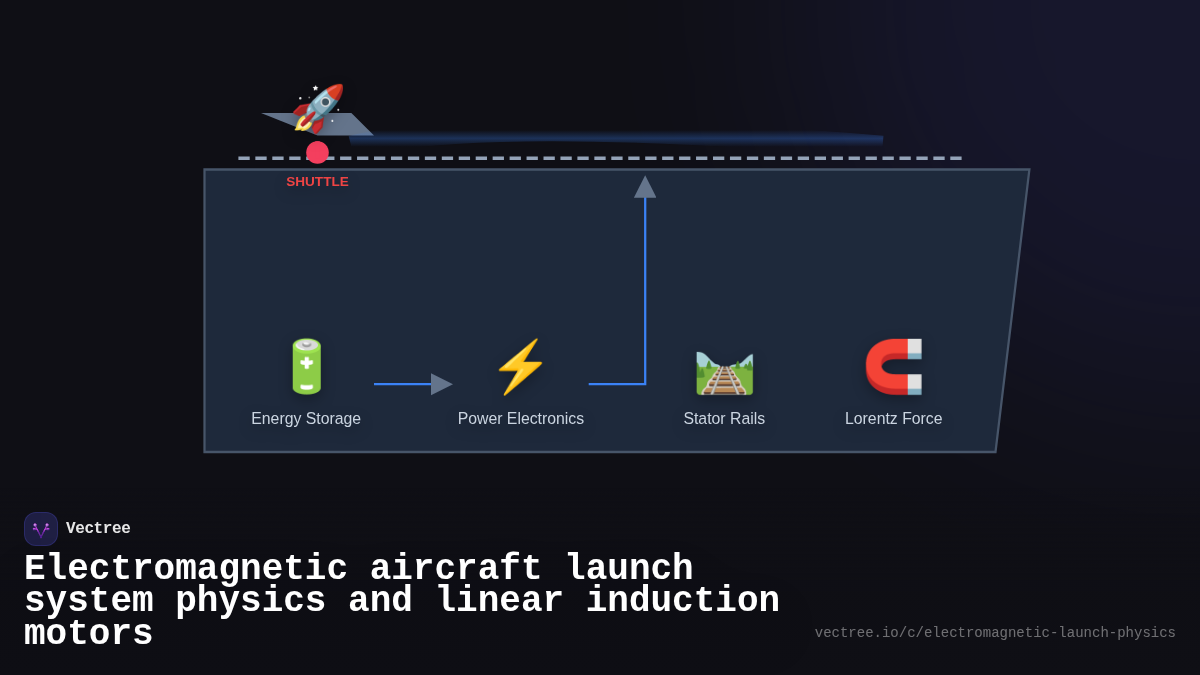 SHUTTLE

Energy Storage

Power Electronics

Stator Rails

Lorentz Force

Vectree

Electromagnetic aircraft launch system physics and linear induction motors

vectree.io/c/electromagnetic-launch-physics